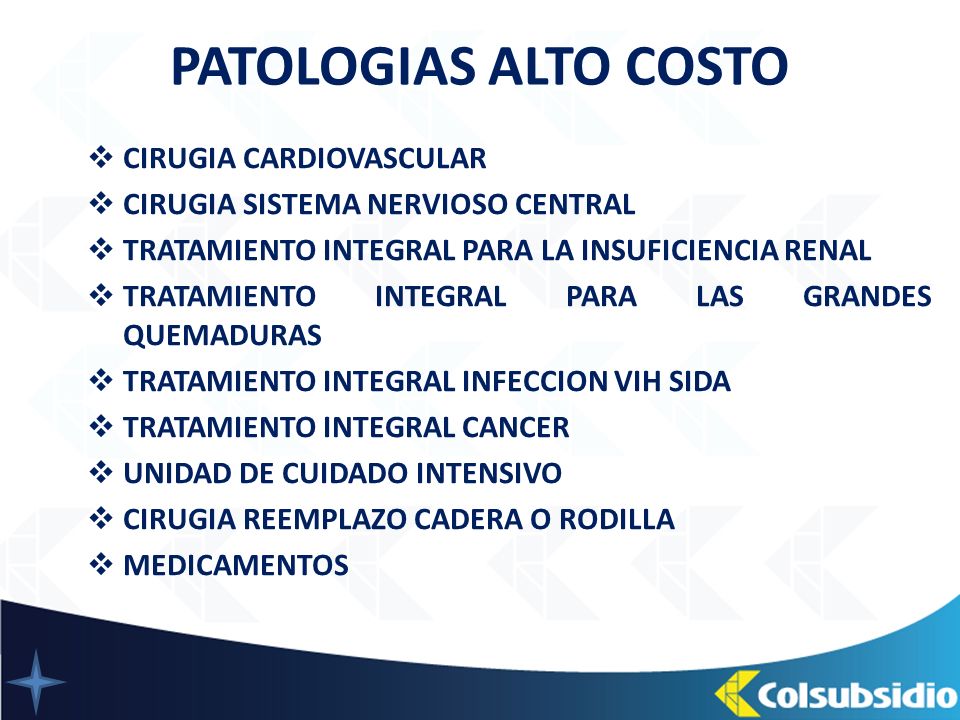 PATOLOGIAS ALTO COSTO

❖ CIRUGIA CARDIOVASCULAR
❖ CIRUGIA SISTEMA NERVIOSO CENTRAL
❖ TRATAMIENTO INTEGRAL PARA LA INSUFICIENCIA RENAL
❖ TRATAMIENTO INTEGRAL PARA LAS GRANDES QUEMADURAS
❖ TRATAMIENTO INTEGRAL INFECCION VIH SIDA
❖ TRATAMIENTO INTEGRAL CANCER
❖ UNIDAD DE CUIDADO INTENSIVO
❖ CIRUGIA REEMPLAZO CADERA O RODILLA
❖ MEDICAMENTOS

Colsubsidio